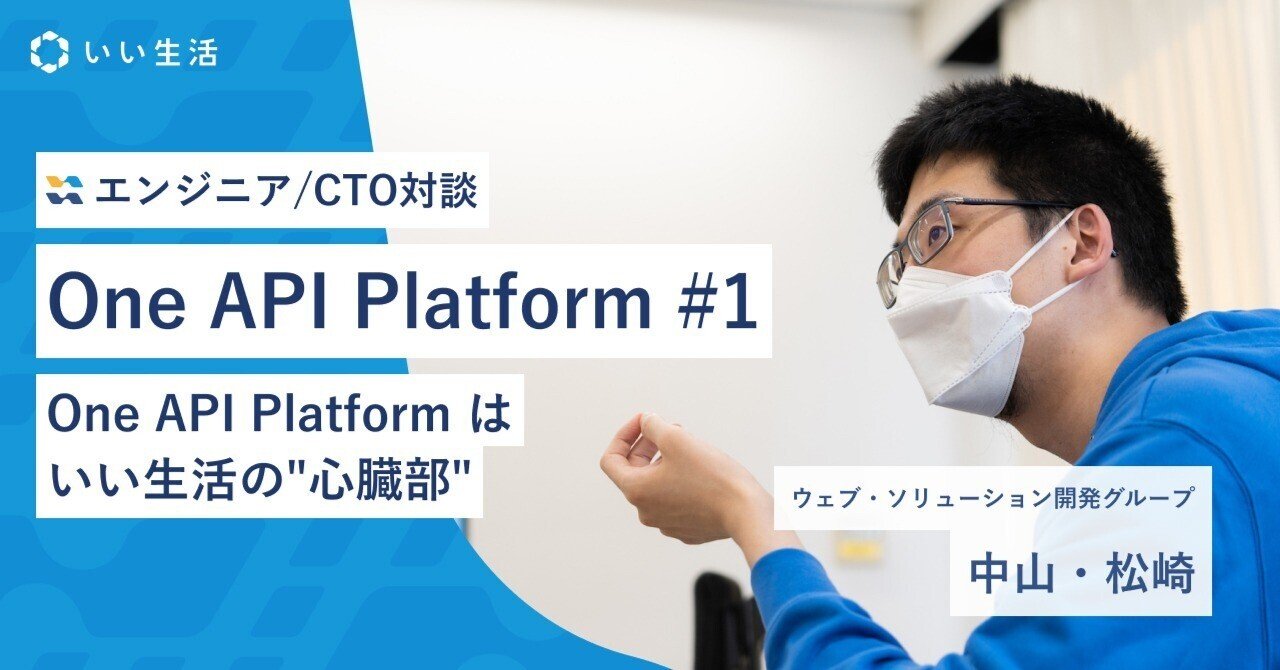 いい生活

エンジニア/CTO対談

One API Platform #1

One API Platform は
いい生活の"心臓部"

ウェブ・ソリューション開発グループ

中山・松崎